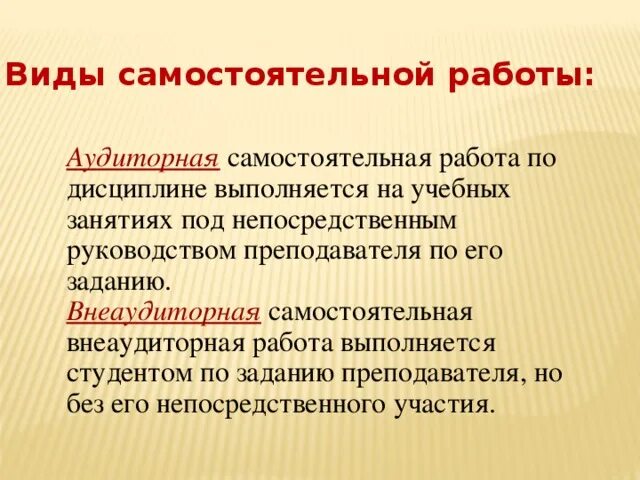 Виды самостоятельной работы:

Аудиторная самостоятельная работа по дисциплине выполняется на учебных занятиях под непосредственным руководством преподавателя по его заданию.
Внеаудиторная самостоятельная внеаудиторная работа выполняется студентом по заданию преподавателя, но без его непосредственного участия.